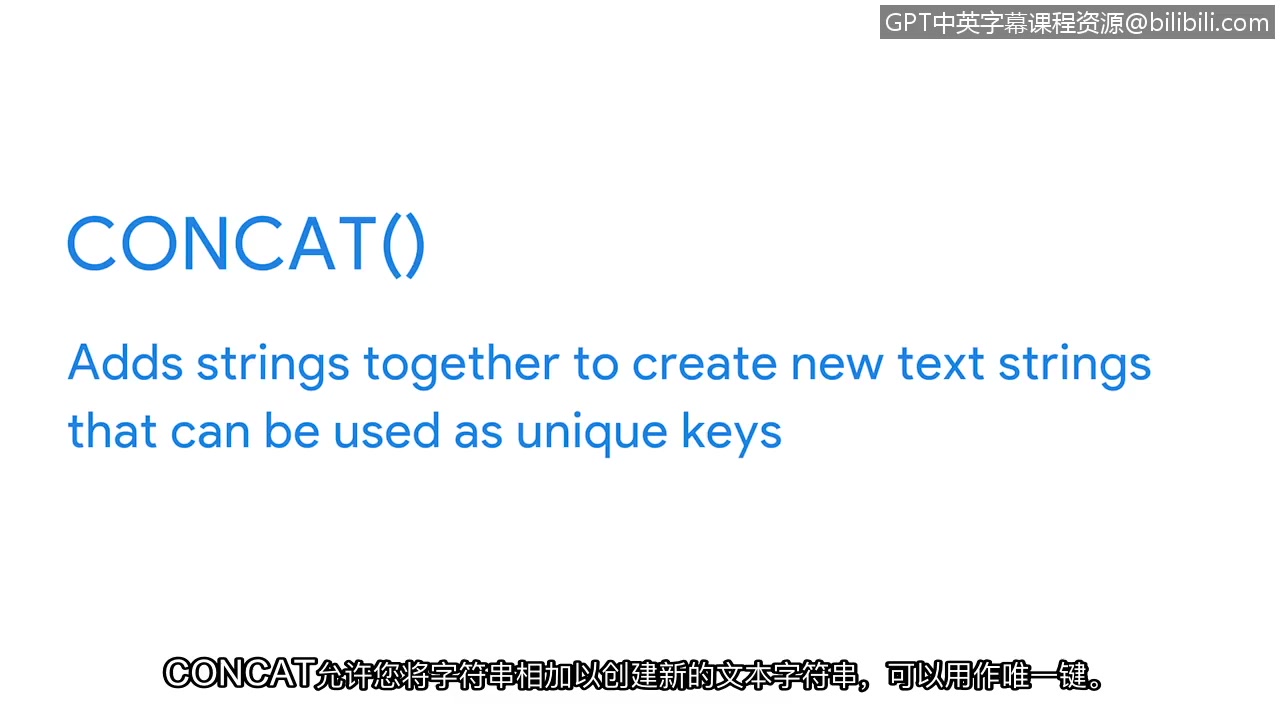 GPT中英字幕课程资源@bilibili.com

CONCAT()

Adds strings together to create new text strings that can be used as unique keys

CONCAT允许您将字符串相加以创建新的文本字符串，可以用作唯一键。